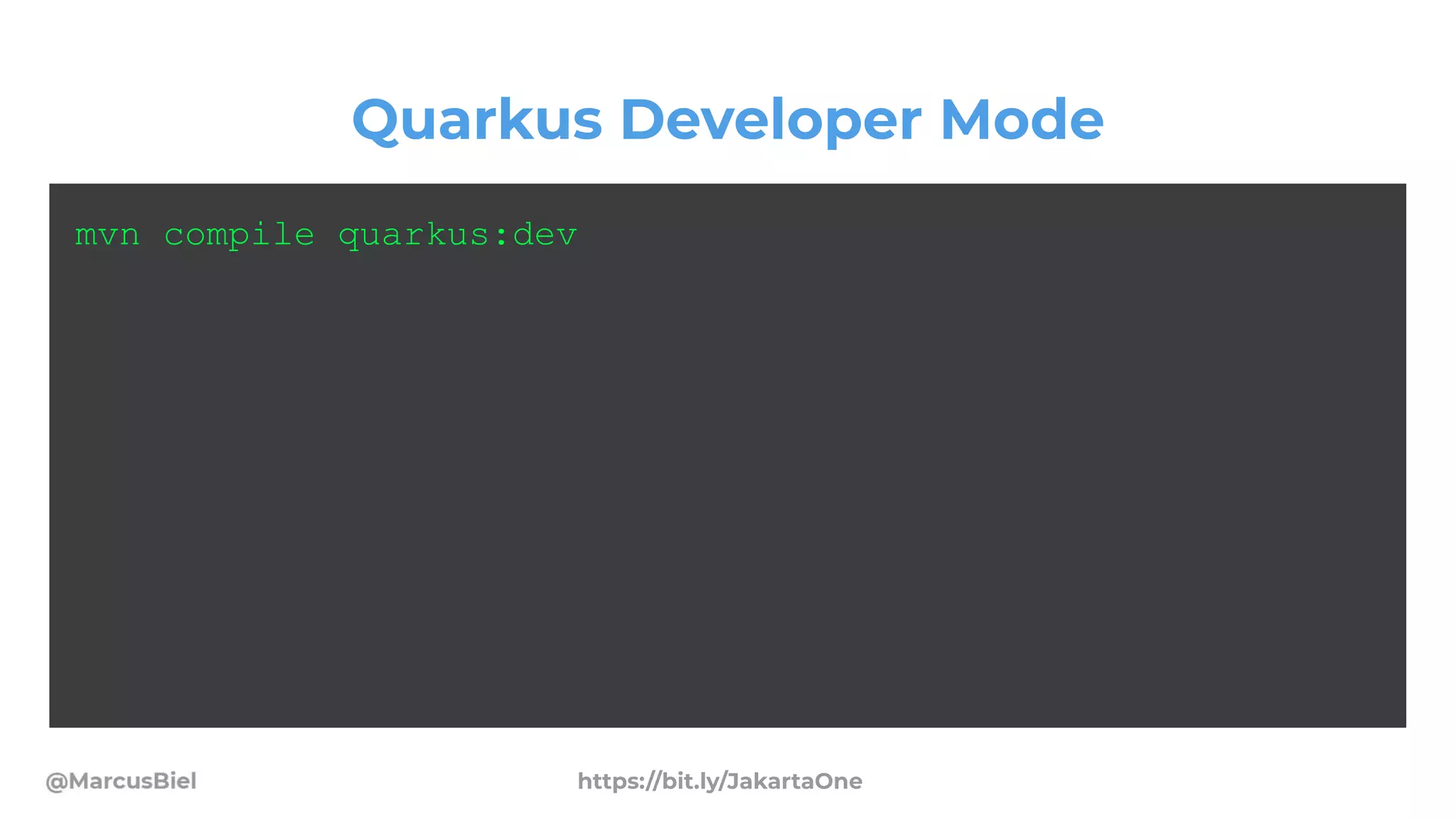 Quarkus Developer Mode

mvn compile quarkus:dev

@MarcusBiel

https://bit.ly/JakartaOne